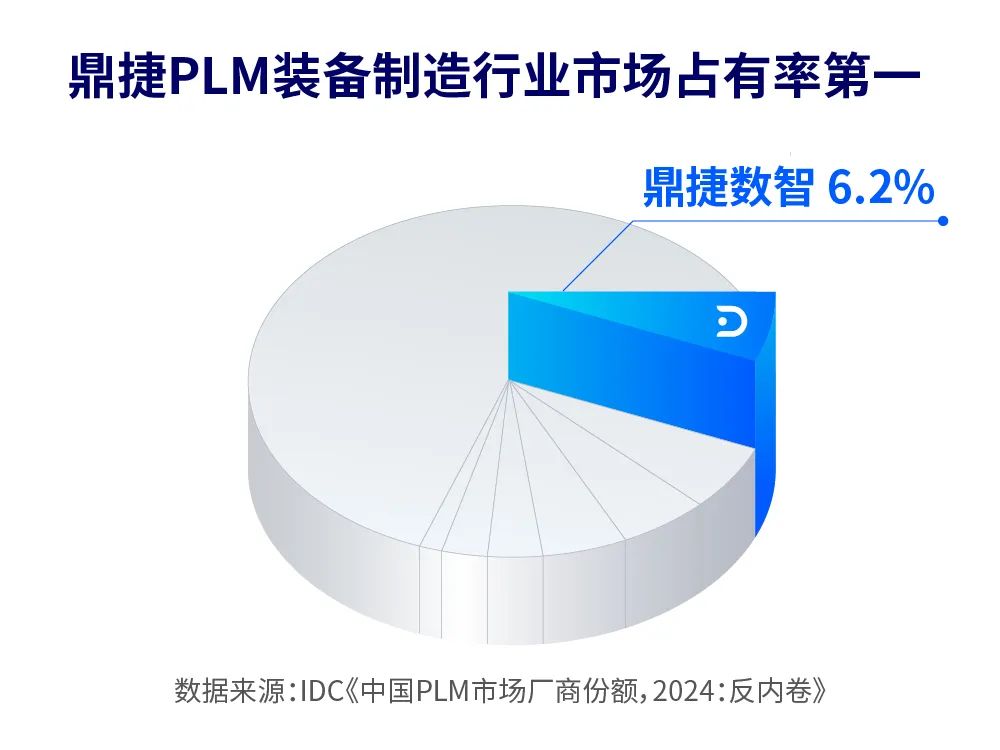 鼎捷PLM装备制造行业市场占有率第一

鼎捷数智 6.2%

数据来源：IDC《中国PLM市场厂商份额，2024：反内卷》